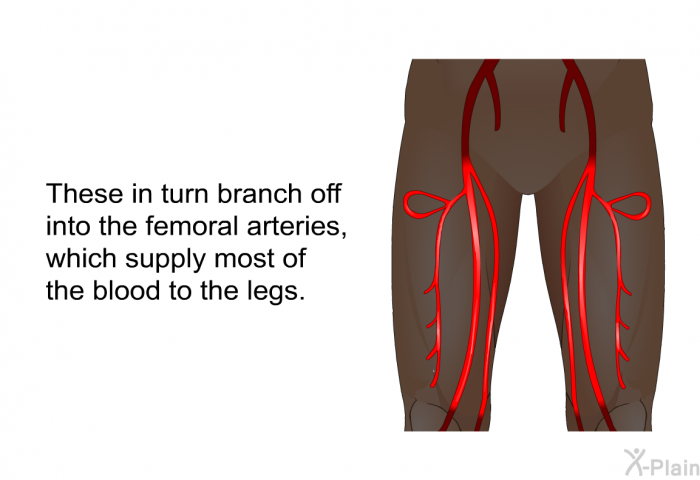 These in turn branch off into the femoral arteries, which supply most of the blood to the legs.

X-Plain